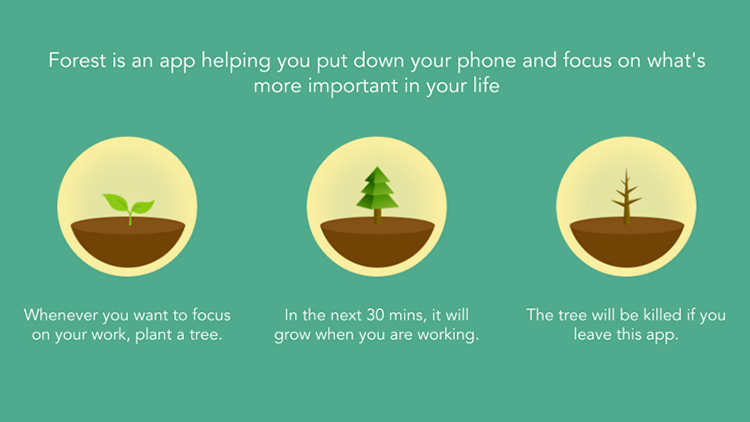 Forest is an app helping you put down your phone and focus on what's more important in your life

Whenever you want to focus on your work, plant a tree.

In the next 30 mins, it will grow when you are working.

The tree will be killed if you leave this app.